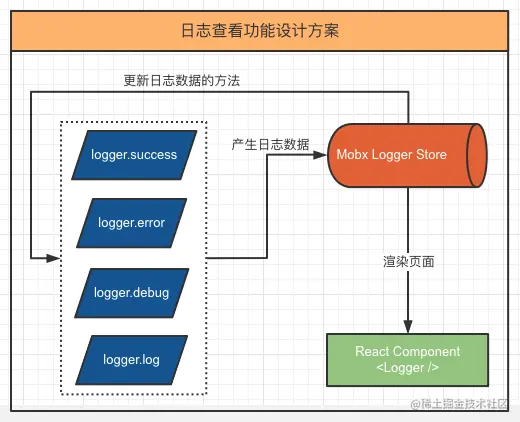 日志查看功能设计方案

更新日志数据的方法

logger.success

logger.error

logger.debug

logger.log

产生日志数据

Mobx Logger Store

渲染页面

React Component
<Logger />

@稀土掘金技术社区